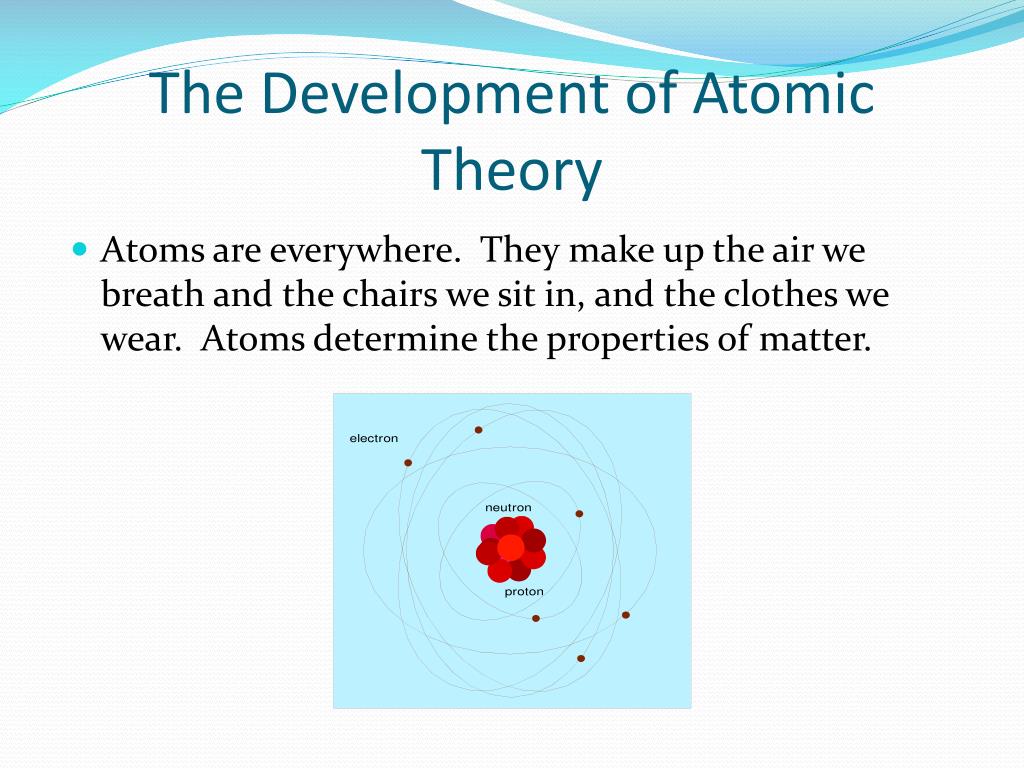 The Development of Atomic Theory

Atoms are everywhere.  They make up the air we breath and the chairs we sit in, and the clothes we wear.  Atoms determine the properties of matter.

electron
neutron
proton